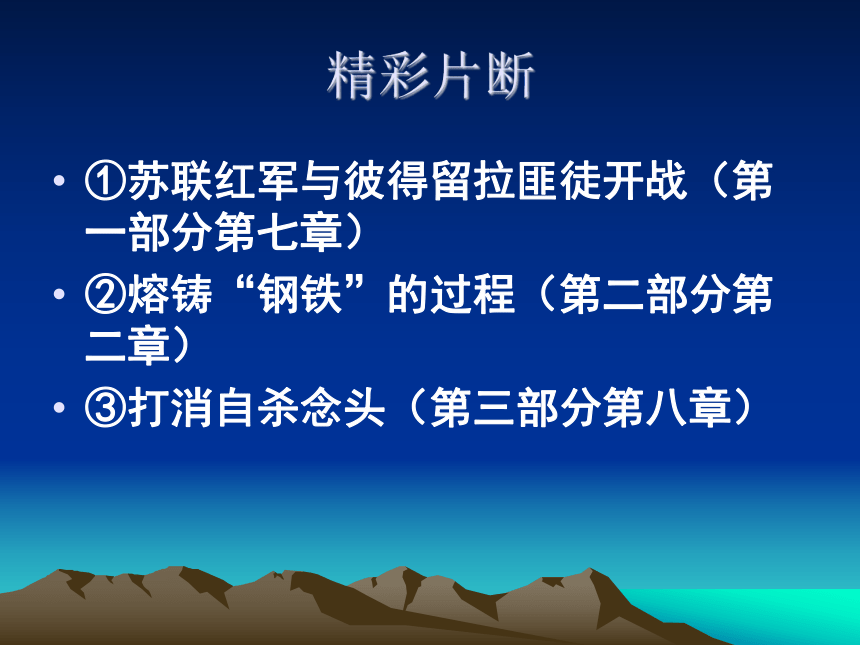 精彩片断

• ①苏联红军与彼得留拉匪徒开战（第一部分第七章）
• ②熔铸“钢铁”的过程（第二部分第二章）
• ③打消自杀念头（第三部分第八章）